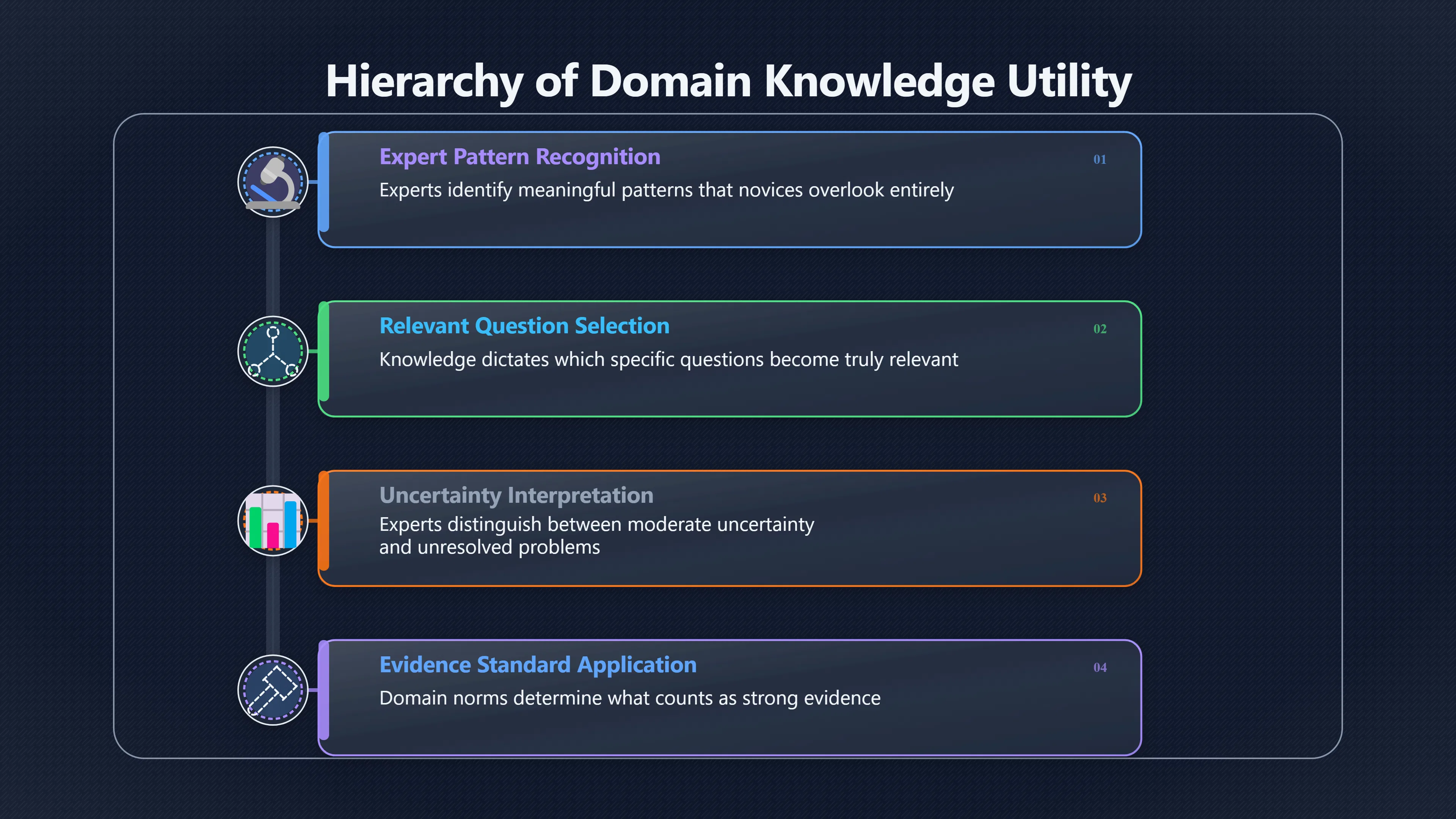 Hierarchy of Domain Knowledge Utility

Expert Pattern Recognition

01

Experts identify meaningful patterns that novices overlook entirely

Relevant Question Selection

02

Knowledge dictates which specific questions become truly relevant

Uncertainty Interpretation

03

Experts distinguish between moderate uncertainty and unresolved problems

Evidence Standard Application

04

Domain norms determine what counts as strong evidence